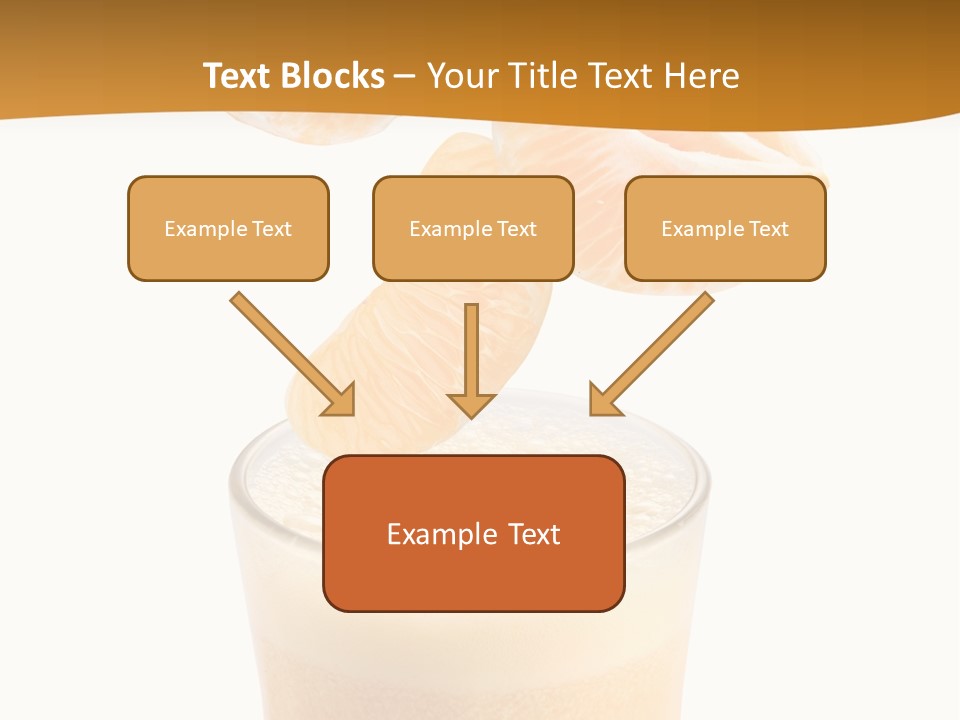 Text Blocks – Your Title Text Here

Example Text

Example Text

Example Text

Example Text